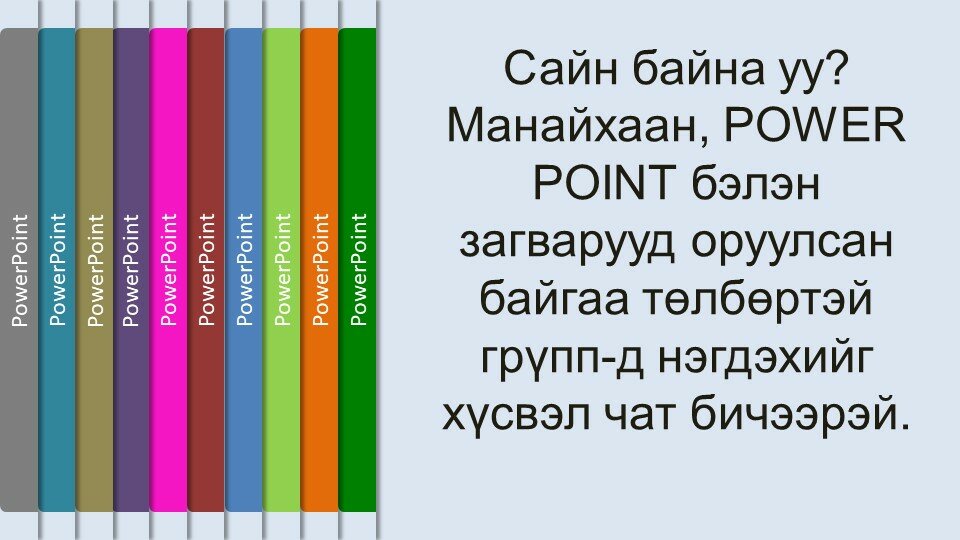 PowerPoint

PowerPoint

PowerPoint

PowerPoint

PowerPoint

PowerPoint

PowerPoint

PowerPoint

PowerPoint

PowerPoint

Сайн байна уу? Манайхаан, POWER POINT бэлэн загварууд оруулсан байгаа төлбөртэй грүпп-д нэгдэхийг хүсвэл чат бичээрэй.